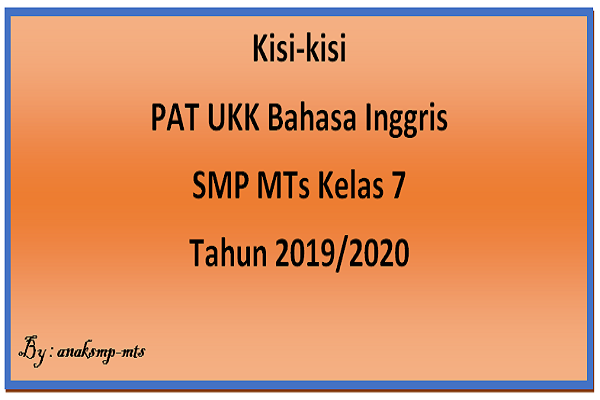 Kisi-kisi

PAT UKK Bahasa Inggris

SMP MTs Kelas 7

Tahun 2019/2020

By : anaksmp-mts